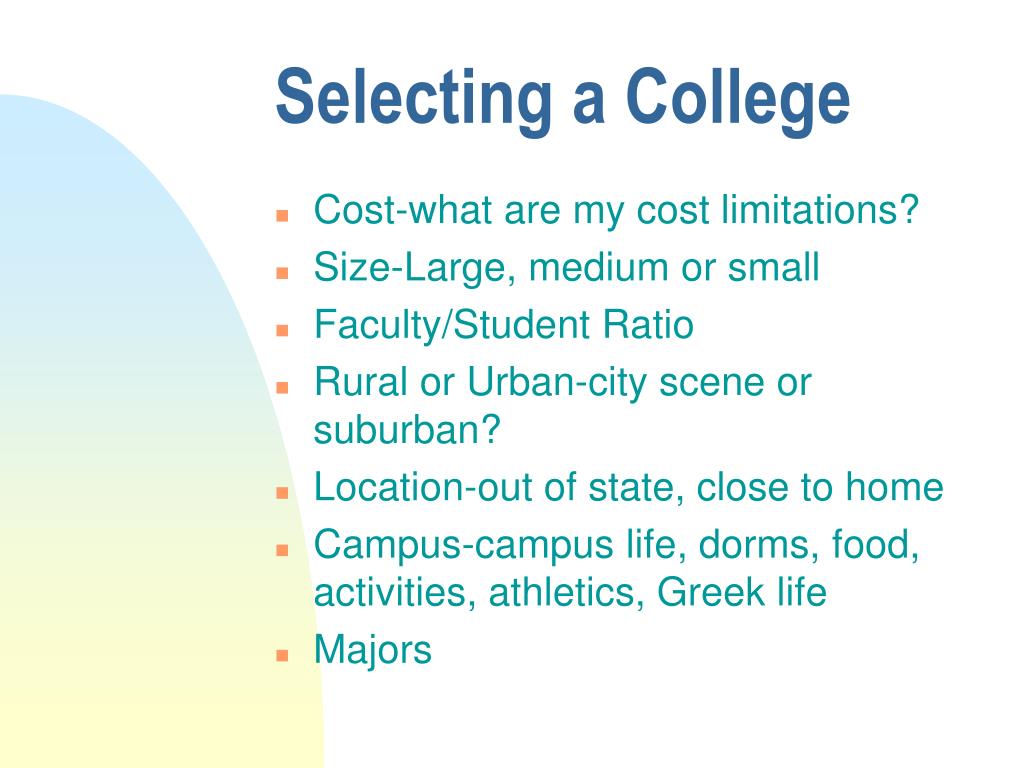 Selecting a College

- Cost-what are my cost limitations?
- Size-Large, medium or small
- Faculty/Student Ratio
- Rural or Urban-city scene or suburban?
- Location-out of state, close to home
- Campus-campus life, dorms, food, activities, athletics, Greek life
- Majors